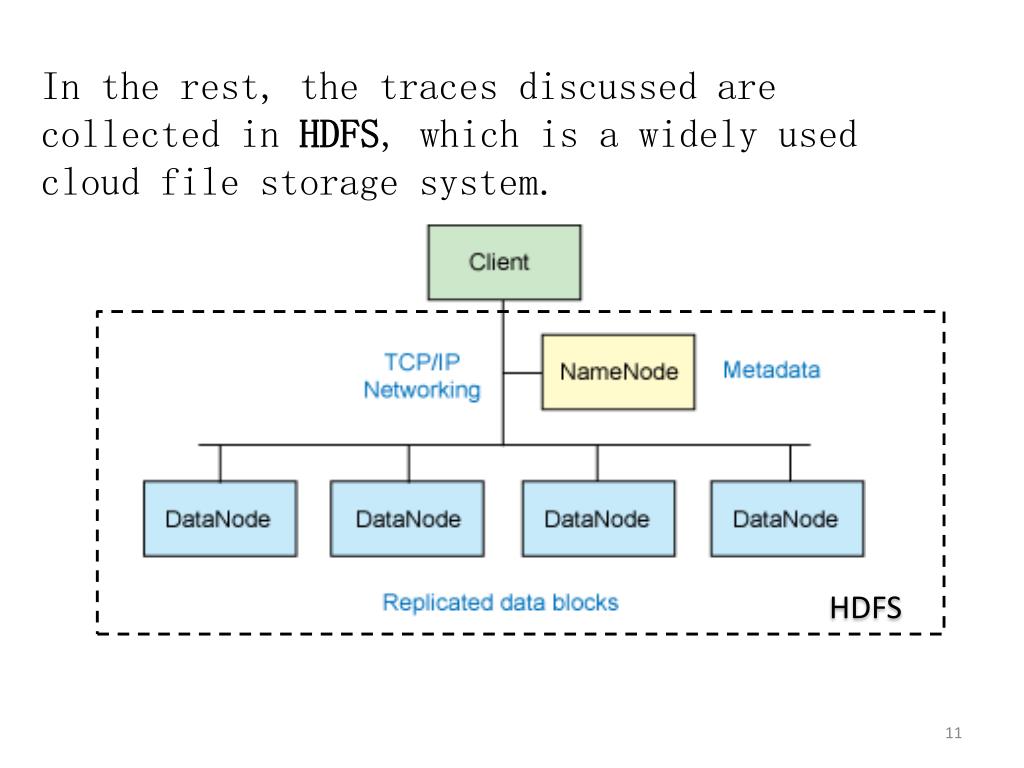 In the rest, the traces discussed are collected in HDFS, which is a widely used cloud file storage system.

Client

TCP/IP Networking

NameNode

Metadata

DataNode

DataNode

DataNode

DataNode

Replicated data blocks

HDFS

11